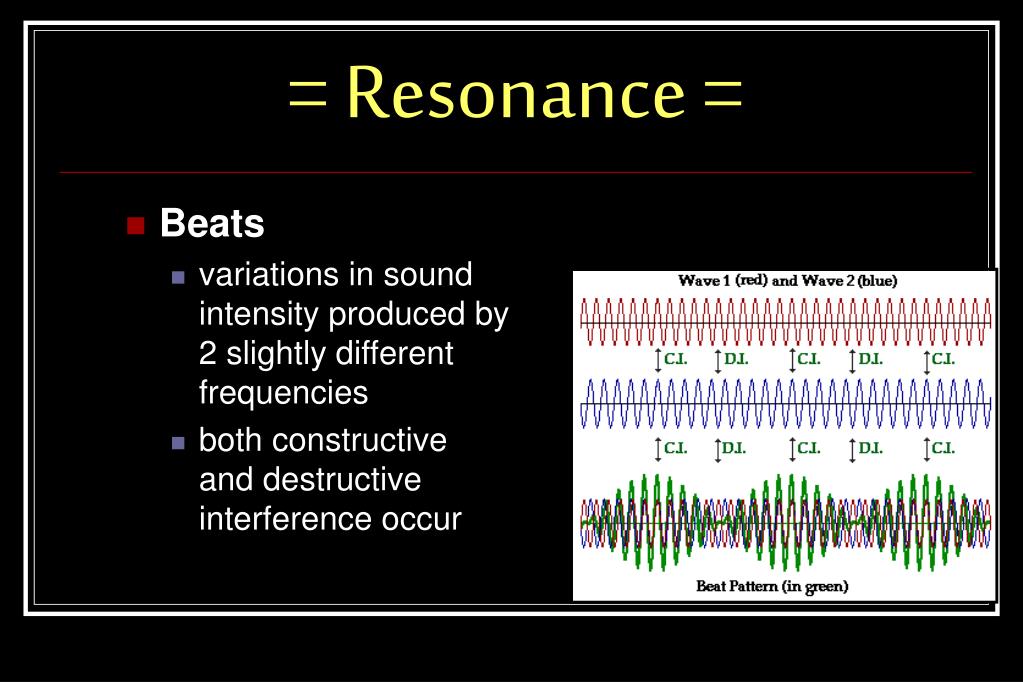 = Resonance =

Beats

variations in sound intensity produced by 2 slightly different frequencies

both constructive and destructive interference occur

Wave 1 (red) and Wave 2 (blue)

C.I. D.I. C.I. D.I. C.I.

C.I. D.I. C.I. D.I. C.I.

Beat Pattern (in green)